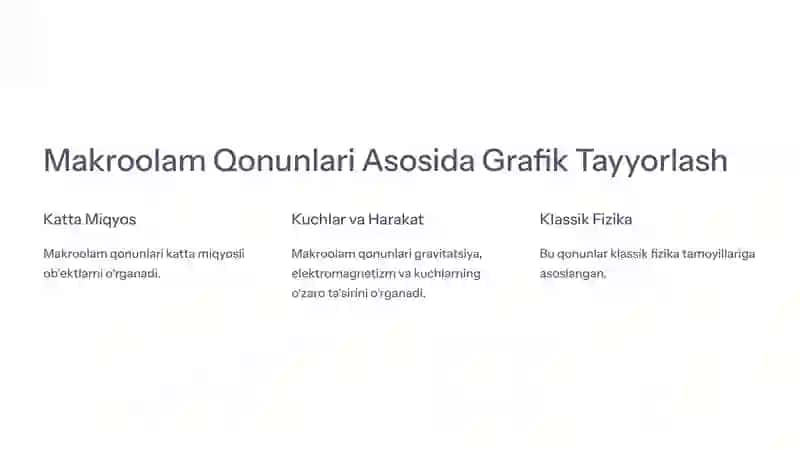 Makroolam Qonunlari Asosida Grafik Tayyorlash

Katta Miqyos

Makroolam qonunlari katta miqyosli ob'ektlarni o'rganadi.

Kuchlar va Harakat

Makroolam qonunlari gravitatsiya, elektromagnetizm va kuchlarning o'zaro ta'sirini o'rganadi.

Klassik Fizika

Bu qonunlar klassik fizika tamoyillariga asoslangan.